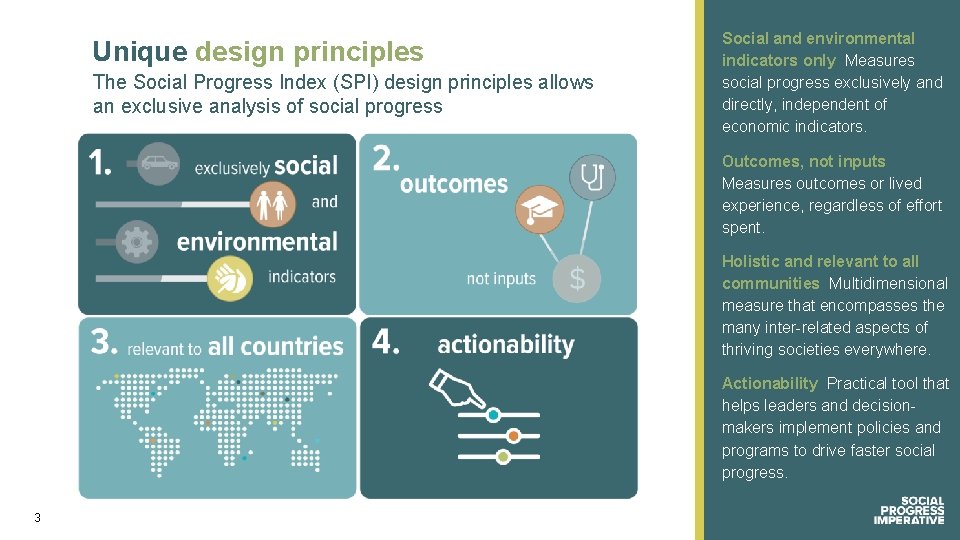 Unique design principles

The Social Progress Index (SPI) design principles allows an exclusive analysis of social progress

1. exclusively social and environmental indicators

2. outcomes not inputs

$

3. relevant to all countries

4. actionability

Social and environmental indicators only Measures social progress exclusively and directly, independent of economic indicators.

Outcomes, not inputs Measures outcomes or lived experience, regardless of effort spent.

Holistic and relevant to all communities Multidimensional measure that encompasses the many inter-related aspects of thriving societies everywhere.

Actionability Practical tool that helps leaders and decision-makers implement policies and programs to drive faster social progress.

3

SOCIAL PROGRESS IMPERATIVE